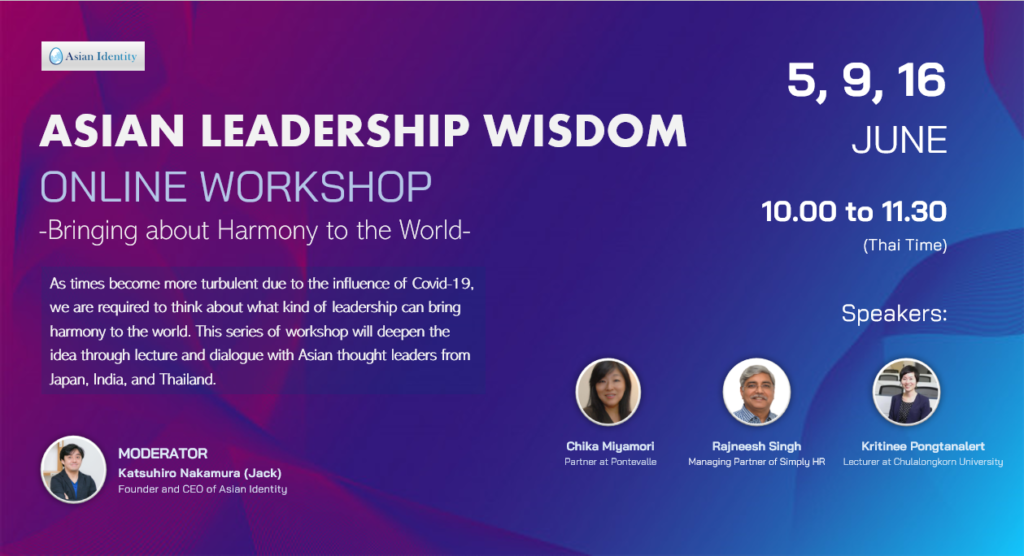 Asian Identity

ASIAN LEADERSHIP WISDOM
ONLINE WORKSHOP
-Bringing about Harmony to the World-

As times become more turbulent due to the influence of Covid-19, we are required to think about what kind of leadership can bring harmony to the world. This series of workshop will deepen the idea through lecture and dialogue with Asian thought leaders from Japan, India, and Thailand.

MODERATOR
Katsuhiro Nakamura (Jack)
Founder and CEO of Asian Identity

5, 9, 16
JUNE

10.00 to 11.30
(Thai Time)

Speakers:

Chika Miyamori
Partner at Pontevalle

Rajneesh Singh
Managing Partner of Simply HR

Kritinee Pongtanalert
Lecturer at Chulalongkorn University